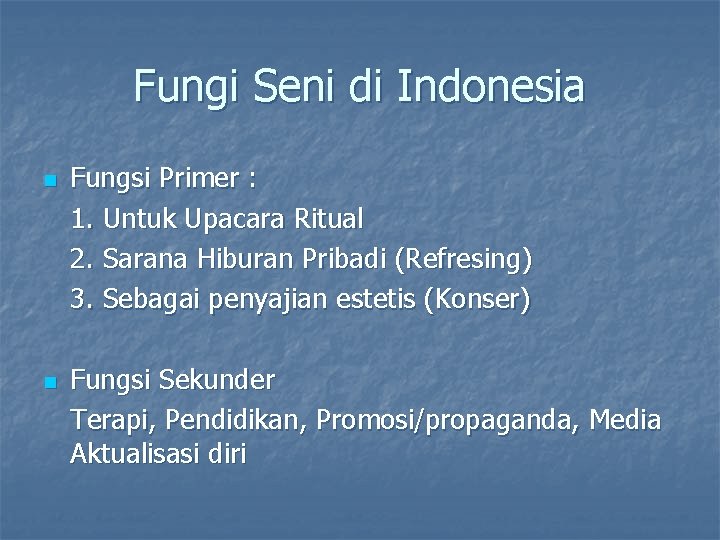 Fungi Seni di Indonesia

Fungsi Primer :
1. Untuk Upacara Ritual
2. Sarana Hiburan Pribadi (Refresing)
3. Sebagai penyajian estetis (Konser)

Fungsi Sekunder
Terapi, Pendidikan, Promosi/propaganda, Media Aktualisasi diri